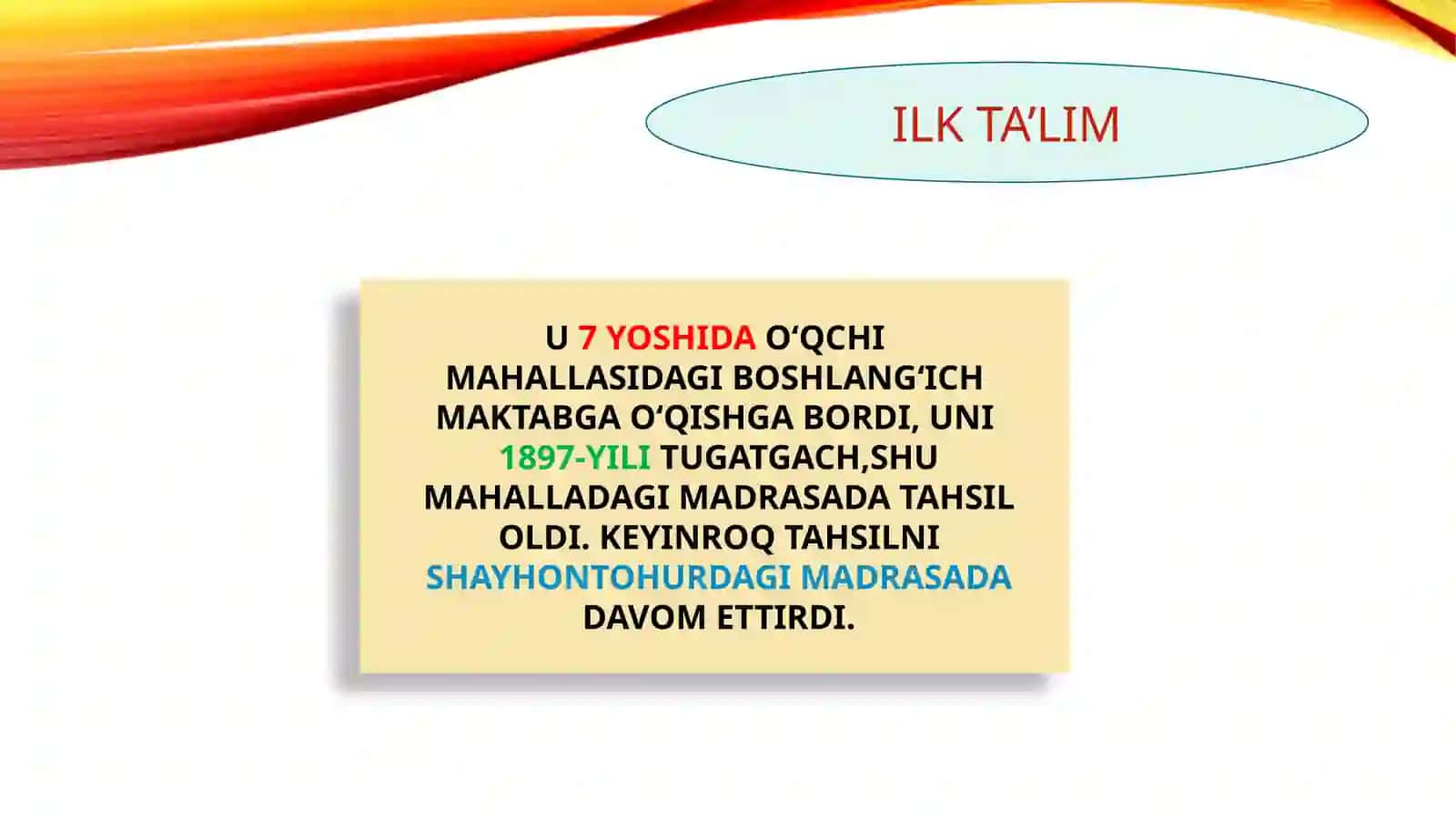 ILK TA’LIM

U 7 YOSHIDA O‘QCHI MAHALLASIDAGI BOSHLANG‘ICH MAKTABGA O‘QISHGA BORDI, UNI 1897-YILI TUGATGACH,SHU MAHALLADAGI MADRASADA TAHSIL OLDI. KEYINROQ TAHSILNI SHAYHONTOHURDAGI MADRASADA DAVOM ETTIRDI.